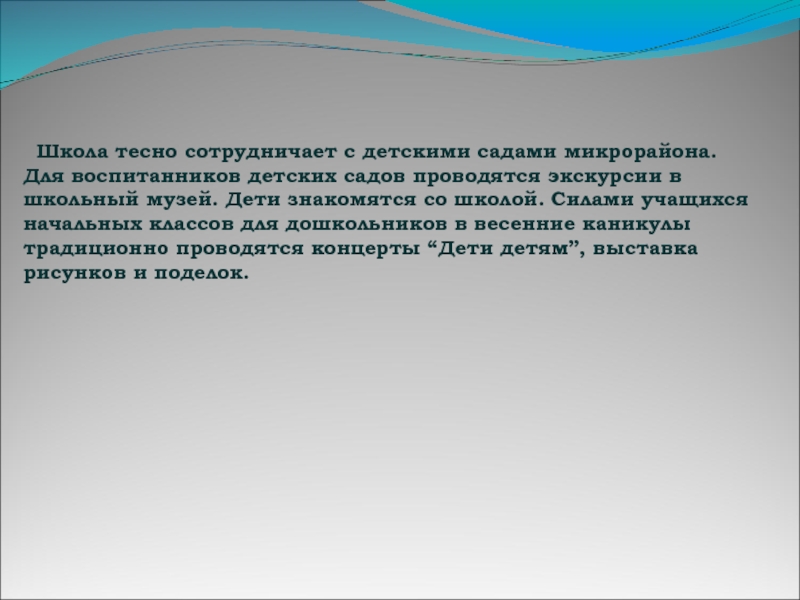 Школа тесно сотрудничает с детскими садами микрорайона. Для воспитанников детских садов проводятся экскурсии в школьный музей. Дети знакомятся со школой. Силами учащихся начальных классов для дошкольников в весенние каникулы традиционно проводятся концерты “Дети детям”, выставка рисунков и поделок.